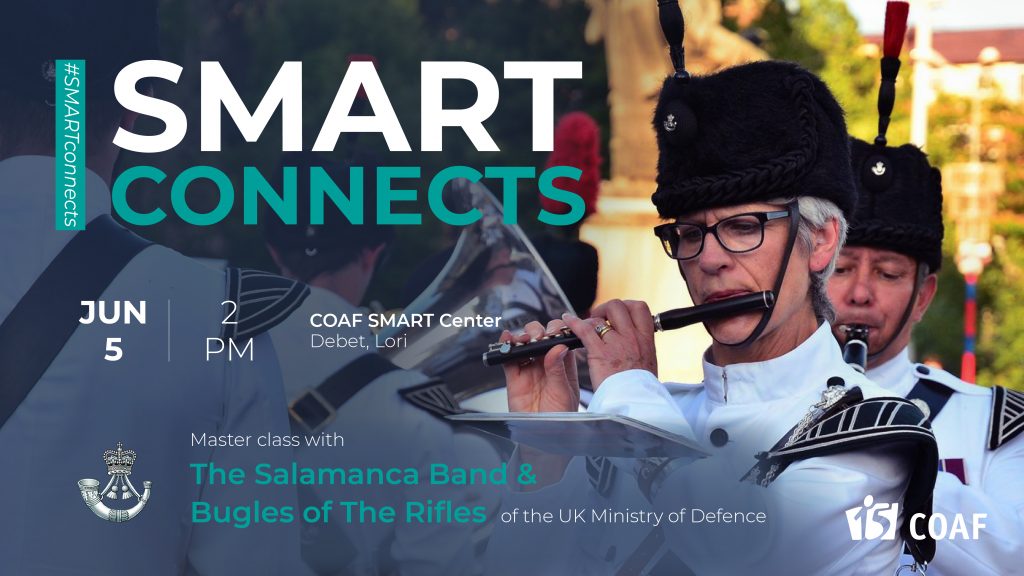 #SMARTconnects

SMART CONNECTS

JUN 5

2 PM

COAF SMART Center
Debet, Lori

Master class with
The Salamanca Band & Bugles of The Rifles of the UK Ministry of Defence

COAF